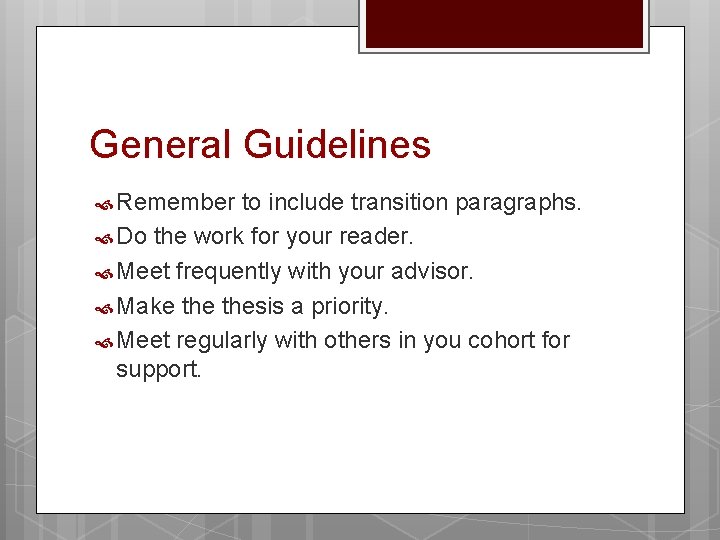 General Guidelines

Remember to include transition paragraphs.

Do the work for your reader.

Meet frequently with your advisor.

Make the thesis a priority.

Meet regularly with others in you cohort for support.